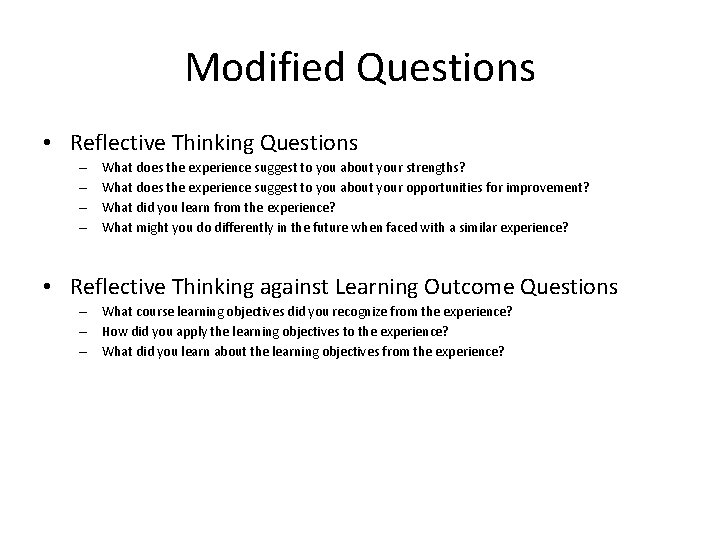 Modified Questions

• Reflective Thinking Questions
– What does the experience suggest to you about your strengths?
– What does the experience suggest to you about your opportunities for improvement?
– What did you learn from the experience?
– What might you do differently in the future when faced with a similar experience?

• Reflective Thinking against Learning Outcome Questions
– What course learning objectives did you recognize from the experience?
– How did you apply the learning objectives to the experience?
– What did you learn about the learning objectives from the experience?